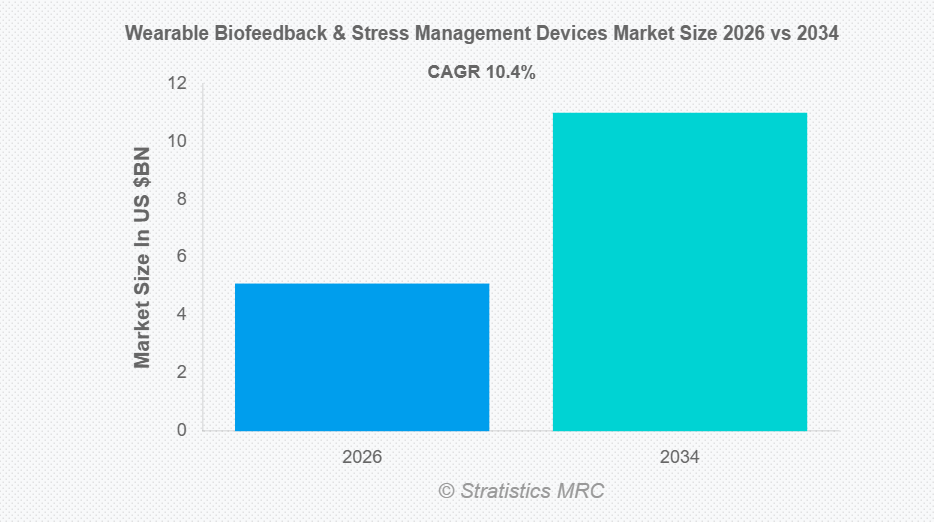 Wearable Biofeedback & Stress Management Devices Market Size 2026 vs 2034

CAGR 10.4%

Market Size In US $BN

12
10
8
6
4
2
0

2026
2034

© Stratistics MRC